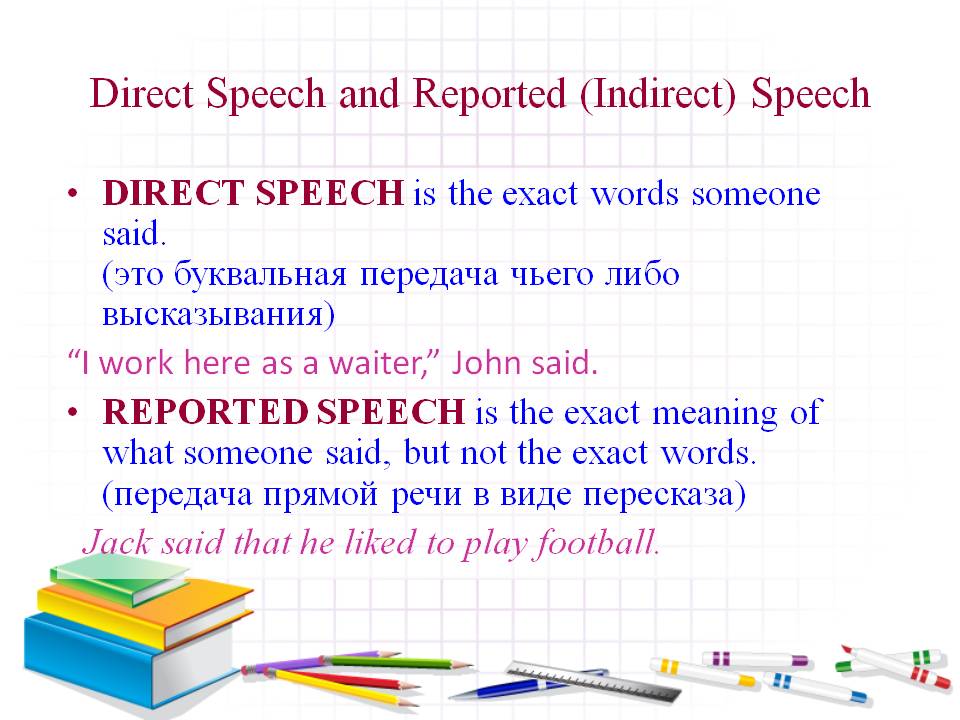 Direct Speech and Reported (Indirect) Speech

• DIRECT SPEECH is the exact words someone said.
(это буквальная передача чьего либо высказывания)

“I work here as a waiter,” John said.

• REPORTED SPEECH is the exact meaning of what someone said, but not the exact words.
(передача прямой речи в виде пересказа)

Jack said that he liked to play football.